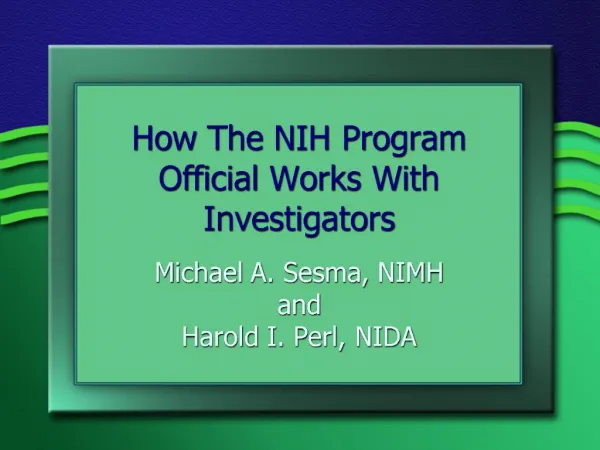 How The NIH Program Official Works With Investigators

Michael A. Sesma, NIMH
and
Harold I. Perl, NIDA